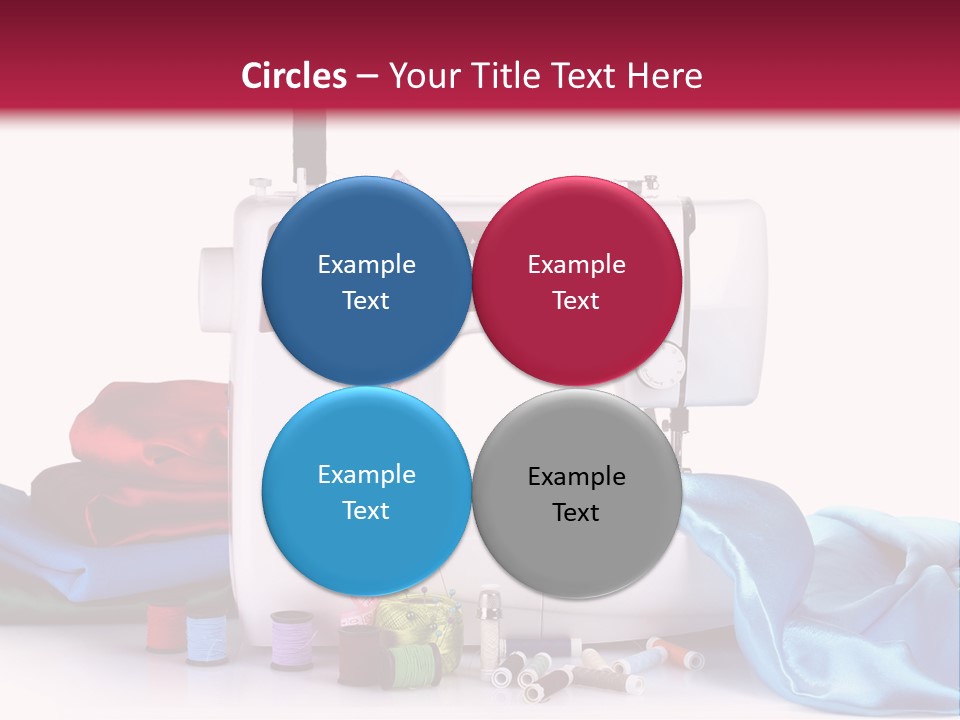 Circles – Your Title Text Here

Example Text

Example Text

Example Text

Example Text